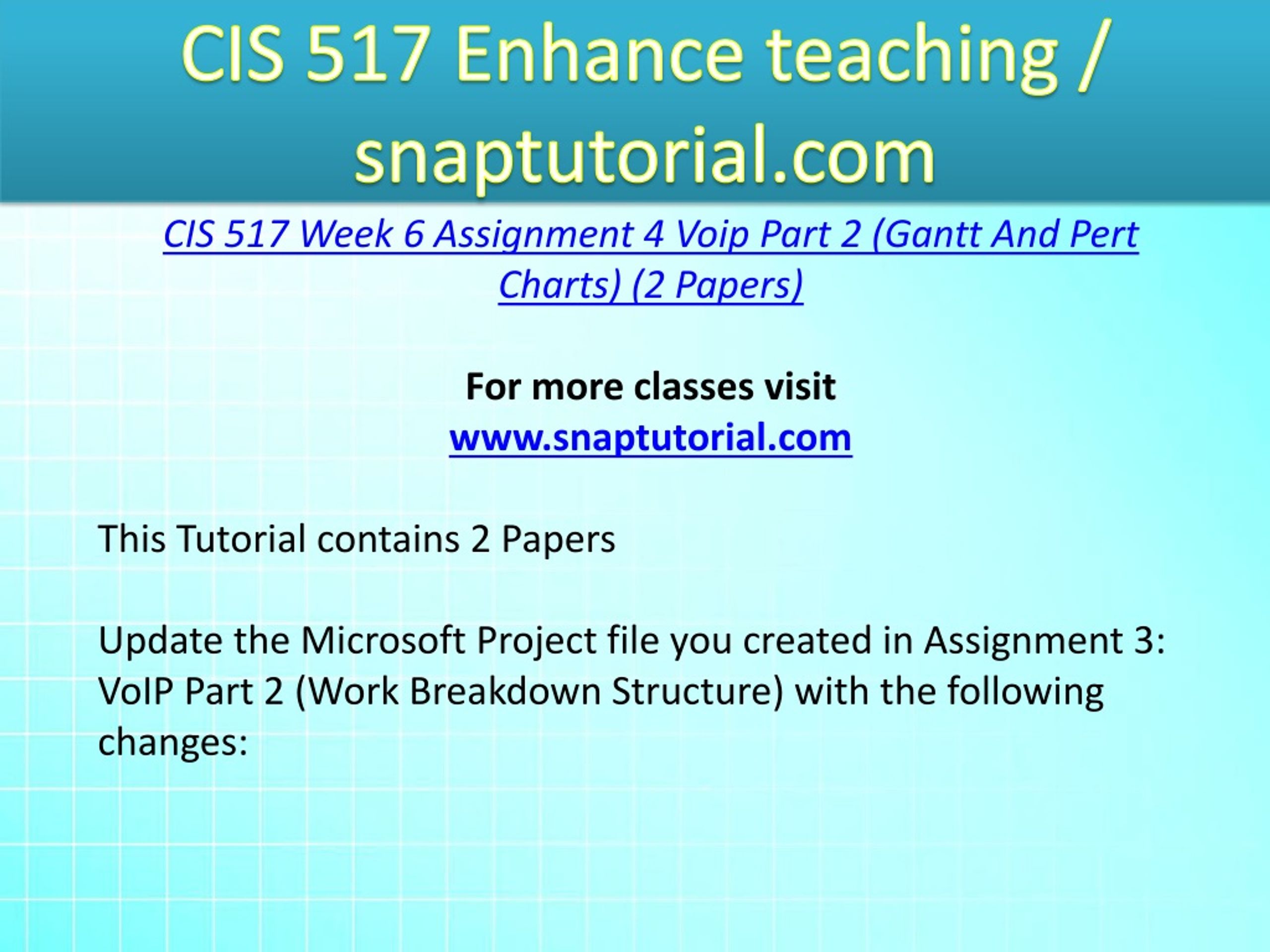 CIS 517 Enhance teaching / snaptutorial.com

CIS 517 Week 6 Assignment 4 Voip Part 2 (Gantt And Pert Charts) (2 Papers)

For more classes visit
www.snaptutorial.com

This Tutorial contains 2 Papers

Update the Microsoft Project file you created in Assignment 3: VoIP Part 2 (Work Breakdown Structure) with the following changes: